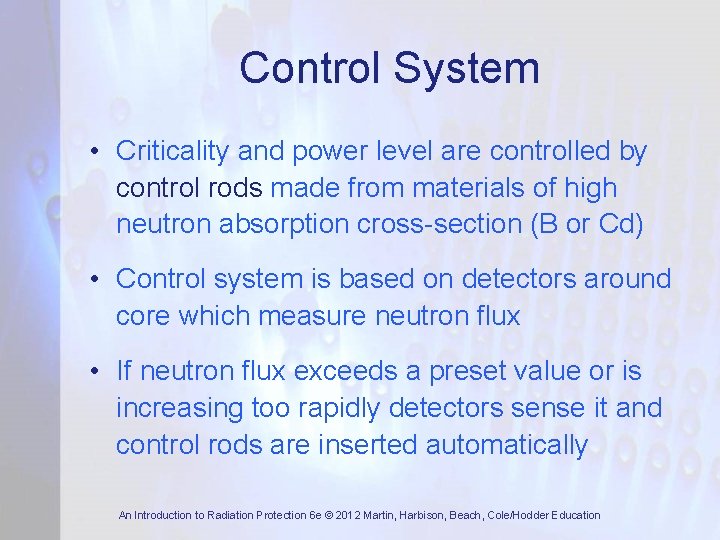 Control System

• Criticality and power level are controlled by control rods made from materials of high neutron absorption cross-section (B or Cd)

• Control system is based on detectors around core which measure neutron flux

• If neutron flux exceeds a preset value or is increasing too rapidly detectors sense it and control rods are inserted automatically

An Introduction to Radiation Protection 6e © 2012 Martin, Harbison, Beach, Cole/Hodder Education